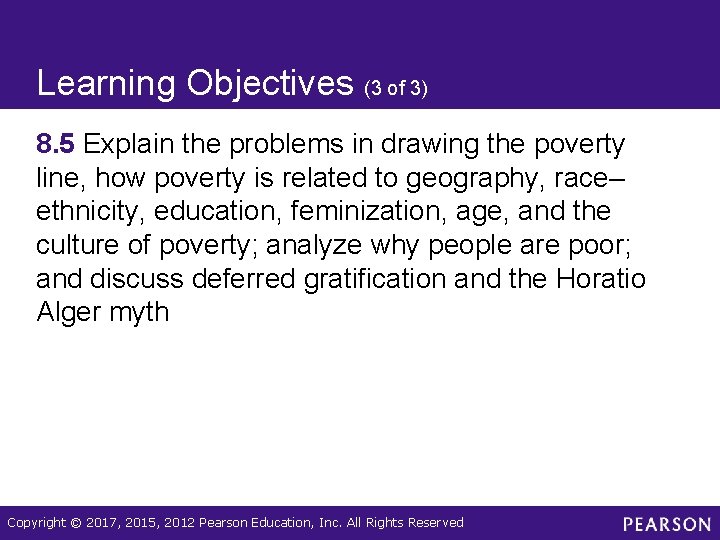 Learning Objectives (3 of 3)

8.5 Explain the problems in drawing the poverty line, how poverty is related to geography, race–ethnicity, education, feminization, age, and the culture of poverty; analyze why people are poor; and discuss deferred gratification and the Horatio Alger myth

Copyright © 2017, 2015, 2012 Pearson Education, Inc. All Rights Reserved

PEARSON